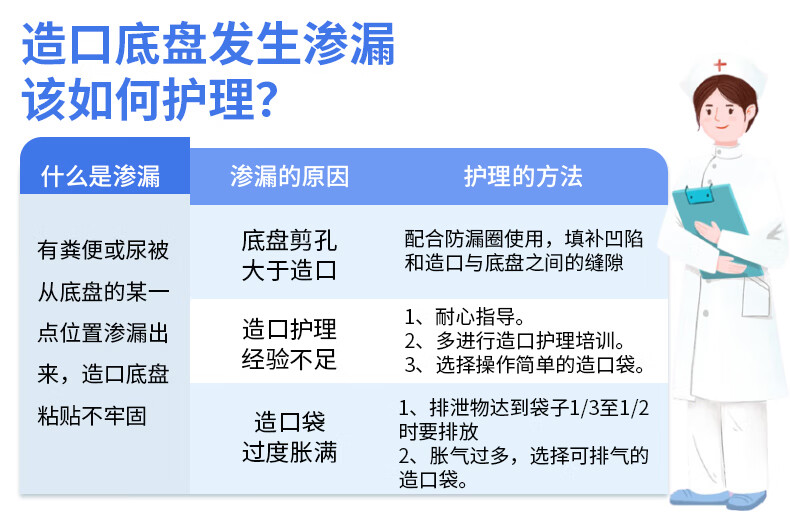 造口底盘发生渗漏
该如何护理?

| 什么是渗漏 | 渗漏的原因 | 护理的方法 |
|---|---|---|
| 有粪便或尿被从底盘的某一点位置渗漏出来，造口底盘粘贴不牢固 | 底盘剪孔大于造口 | 配合防漏圈使用，填补凹陷和造口与底盘之间的缝隙 |
| | 造口护理经验不足 | 1、耐心指导。 2、多进行造口护理培训。 3、选择操作简单的造口袋。 |
| | 造口袋过度胀满 | 1、排泄物达到袋子1/3至1/2时要排放 2、胀气过多，选择可排气的造口袋。 |